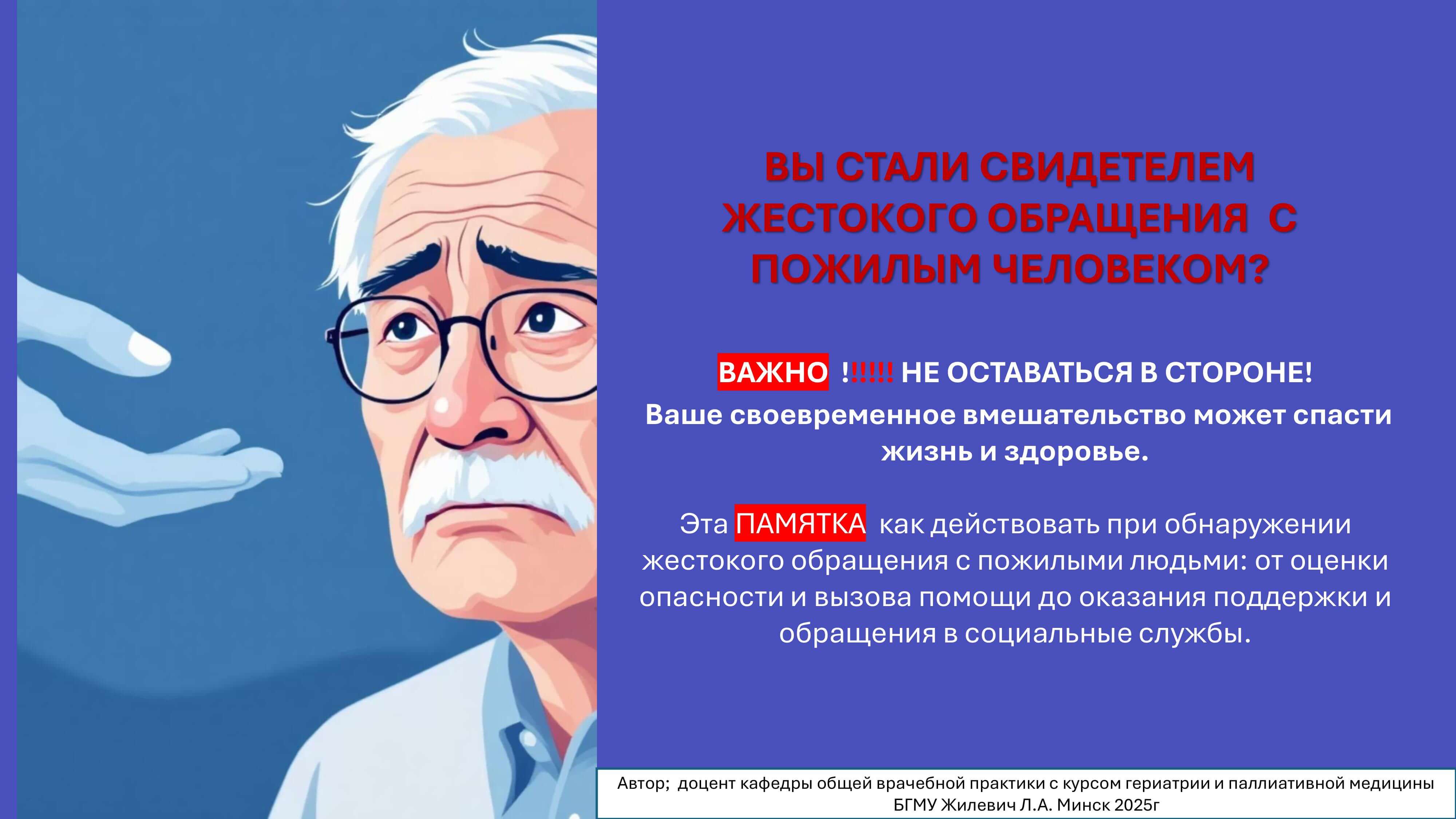 ВЫ СТАЛИ СВИДЕТЕЛЕМ ЖЕСТОКОГО ОБРАЩЕНИЯ С ПОЖИЛЫМ ЧЕЛОВЕКОМ?

ВАЖНО !!!!!! НЕ ОСТАВАТЬСЯ В СТОРОНЕ!
Ваше своевременное вмешательство может спасти жизнь и здоровье.

Эта ПАМЯТКА как действовать при обнаружении жестокого обращения с пожилыми людьми: от оценки опасности и вызова помощи до оказания поддержки и обращения в социальные службы.

Автор; доцент кафедры общей врачебной практики с курсом гериатрии и паллиативной медицины БГМУ Жилевич Л.А. Минск 2025г